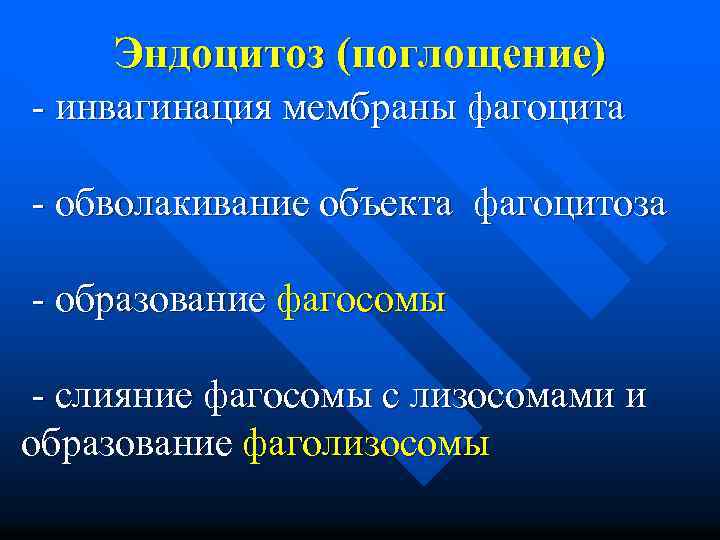 Эндоцитоз (поглощение)

- инвагинация мембраны фагоцита

- обволакивание объекта фагоцитоза

- образование фагосомы

- слияние фагосомы с лизосомами и образование фаголизосомы